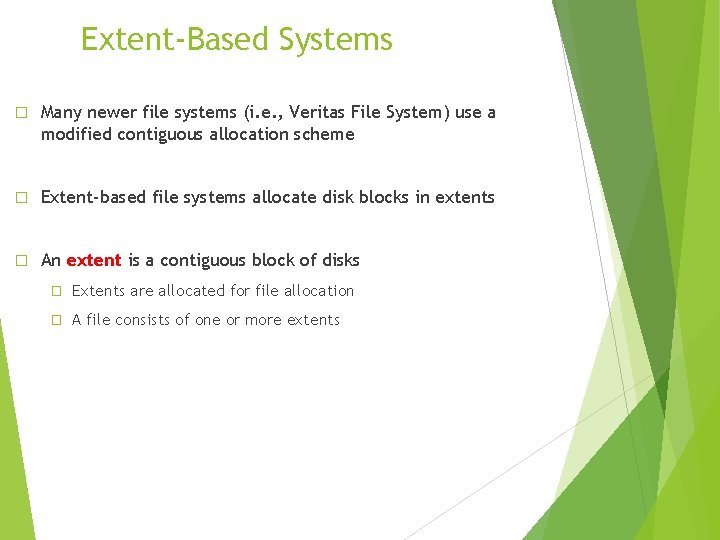 Extent-Based Systems

□ Many newer file systems (i.e., Veritas File System) use a modified contiguous allocation scheme

□ Extent-based file systems allocate disk blocks in extents

□ An extent is a contiguous block of disks

□ Extents are allocated for file allocation

□ A file consists of one or more extents